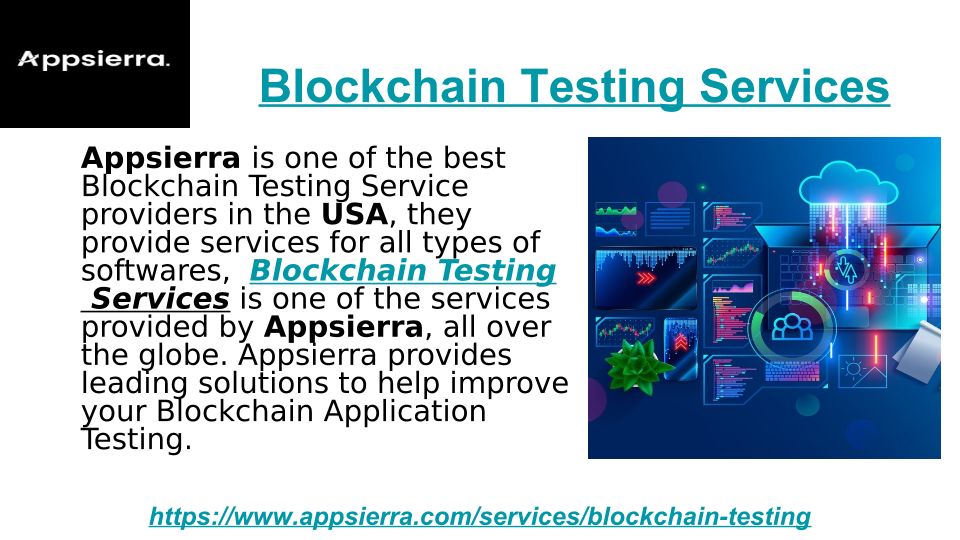 Appsierra.

Blockchain Testing Services

Appsierra is one of the best Blockchain Testing Service providers in the USA, they provide services for all types of softwares, Blockchain Testing Services is one of the services provided by Appsierra, all over the globe. Appsierra provides leading solutions to help improve your Blockchain Application Testing.

https://www.appsierra.com/services/blockchain-testing